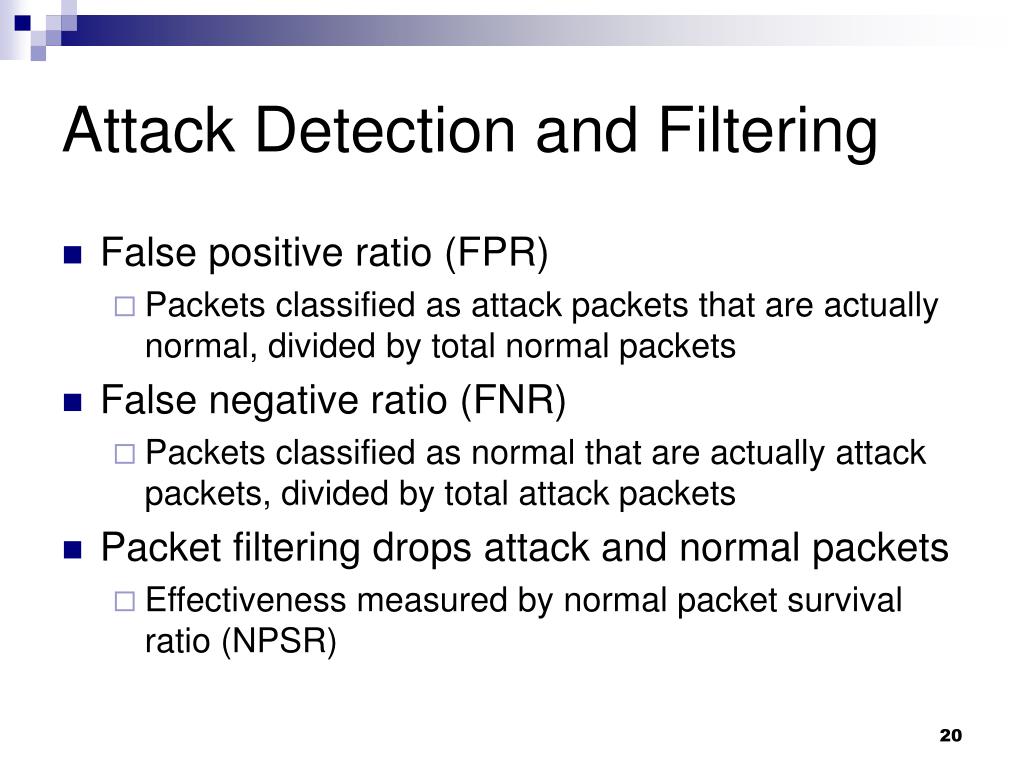 Attack Detection and Filtering

False positive ratio (FPR)

Packets classified as attack packets that are actually normal, divided by total normal packets

False negative ratio (FNR)

Packets classified as normal that are actually attack packets, divided by total attack packets

Packet filtering drops attack and normal packets

Effectiveness measured by normal packet survival ratio (NPSR)

20